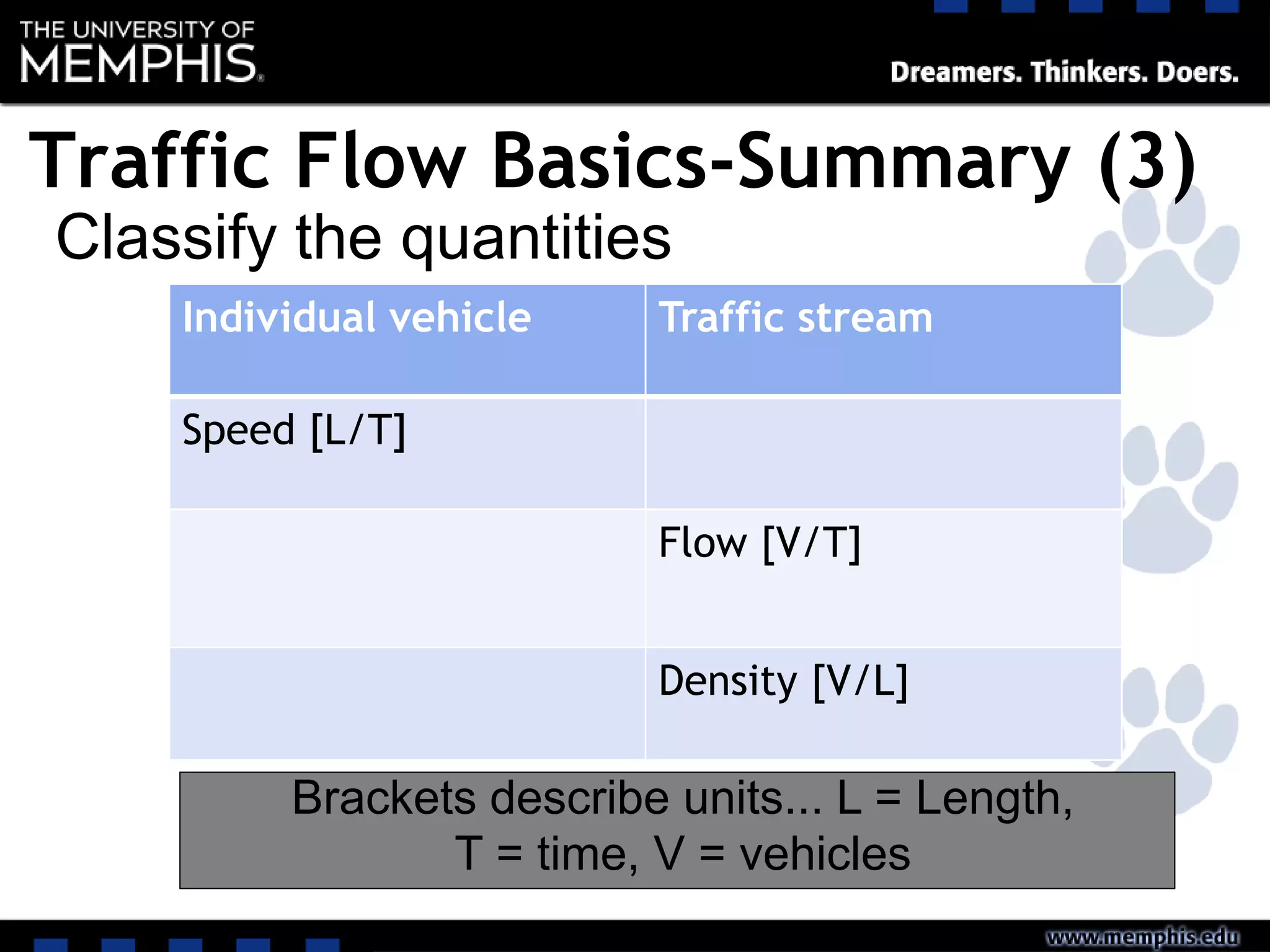 THE UNIVERSITY OF
MEMPHIS.

Dreamers. Thinkers. Doers.

Traffic Flow Basics-Summary (3)

Classify the quantities

| Individual vehicle | Traffic stream |
|---|---|
| Speed [L/T] | |
| | Flow [V/T] |
| | Density [V/L] |

Brackets describe units... L = Length, T = time, V = vehicles

www.memphis.edu